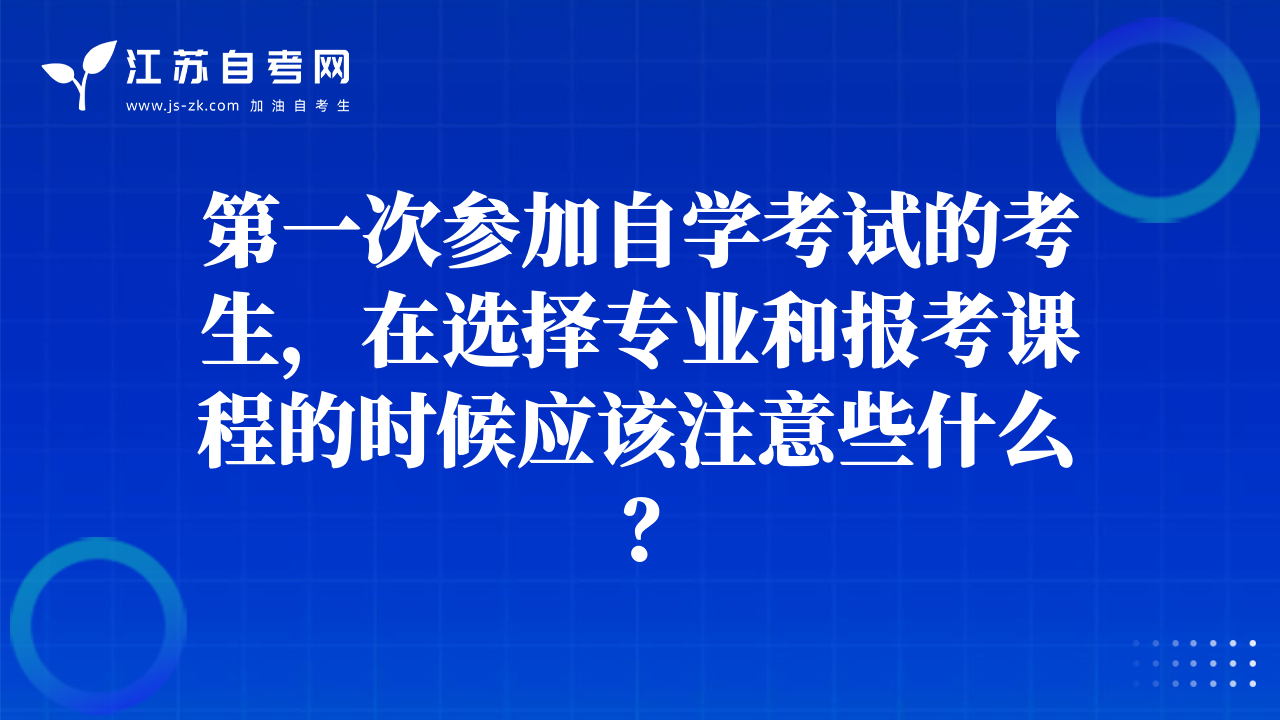 江苏自考网
www.js-zk.com 加油自考生

第一次参加自学考试的考生，在选择专业和报考课程的时候应该注意些什么？